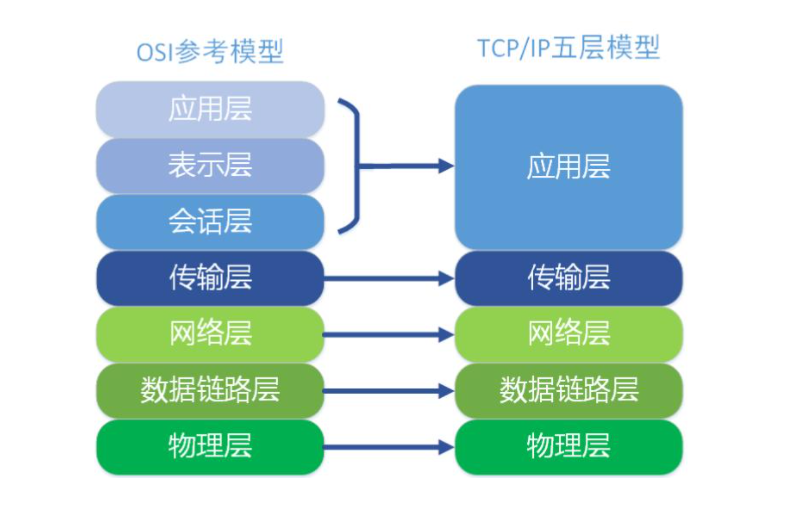 OSI参考模型

应用层
表示层
会话层
传输层
网络层
数据链路层
物理层

TCP/IP五层模型

应用层
传输层
网络层
数据链路层
物理层